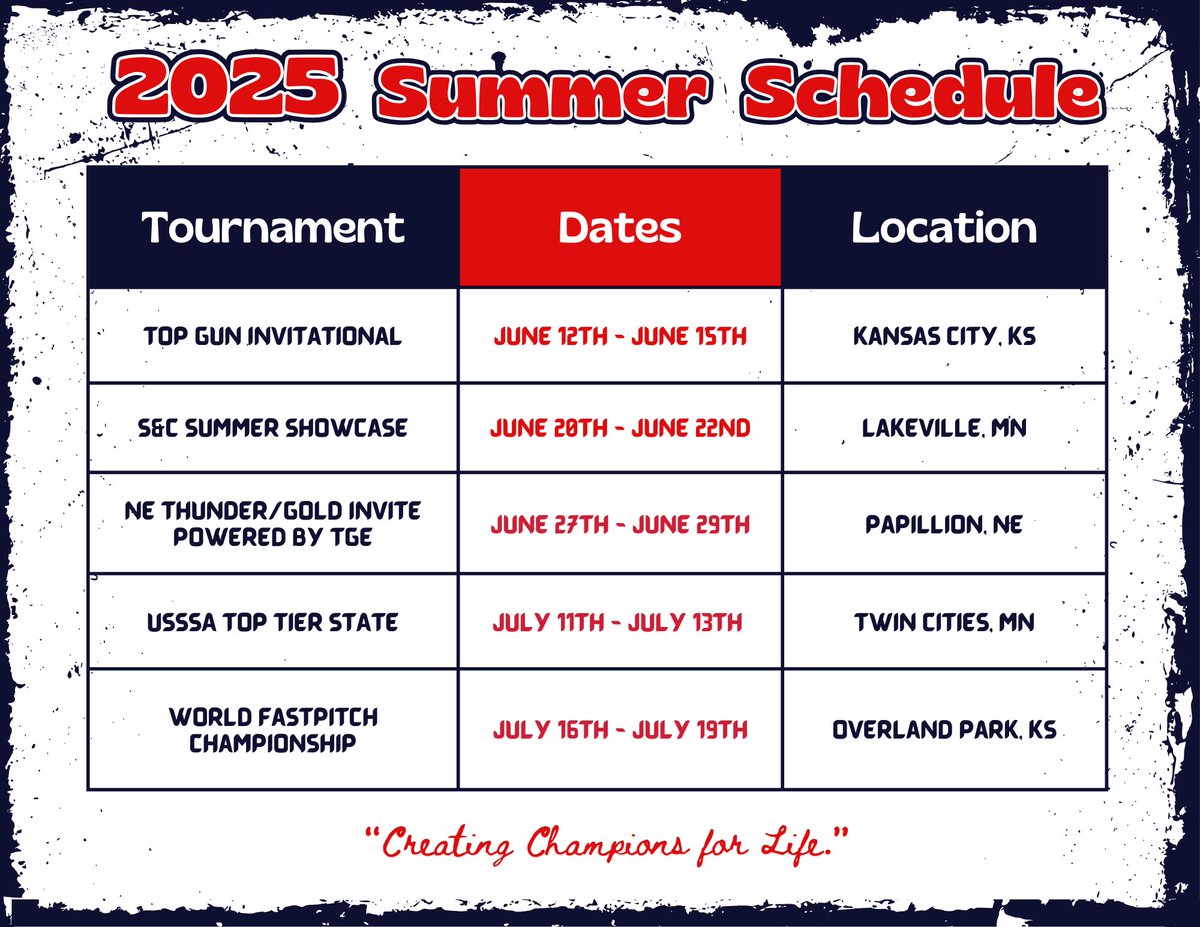 2025 Summer Schedule

| Tournament | Dates | Location |
|---|---|---|
| TOP GUN INVITATIONAL | JUNE 12TH - JUNE 15TH | KANSAS CITY, KS |
| S&C SUMMER SHOWCASE | JUNE 20TH - JUNE 22ND | LAKEVILLE, MN |
| NE THUNDER/GOLD INVITE POWERED BY TGE | JUNE 27TH - JUNE 29TH | PAPILLION, NE |
| USSSA TOP TIER STATE | JULY 11TH - JULY 13TH | TWIN CITIES, MN |
| WORLD FASTPITCH CHAMPIONSHIP | JULY 16TH - JULY 19TH | OVERLAND PARK, KS |

"Creating Champions for Life."